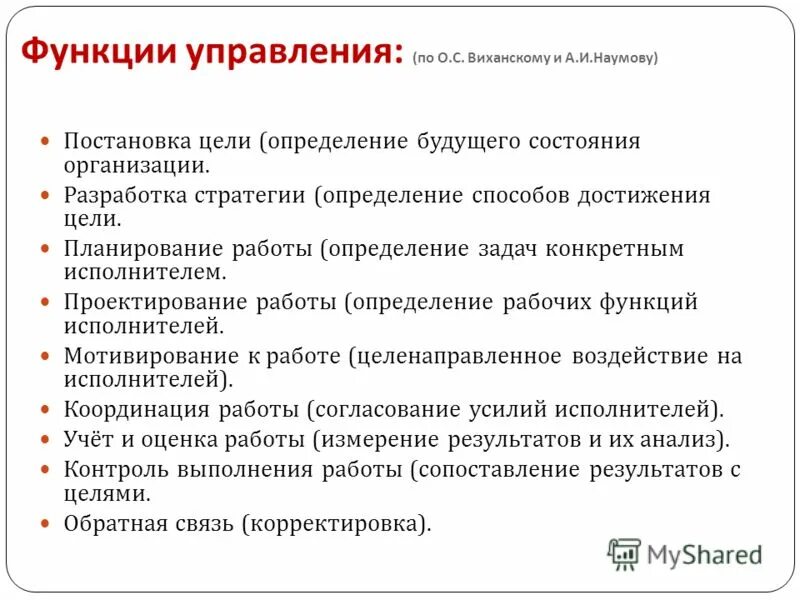 Функции управления: (по О.С. Виханскому и А.И.Наумову)

- Постановка цели (определение будущего состояния организации.
- Разработка стратегии (определение способов достижения цели.
- Планирование работы (определение задач конкретным исполнителем.
- Проектирование работы (определение рабочих функций исполнителей.
- Мотивирование к работе (целенаправленное воздействие на исполнителей).
- Координация работы (согласование усилий исполнителей).
- Учёт и оценка работы (измерение результатов и их анализ).
- Контроль выполнения работы (сопоставление результатов с целями.
- Обратная связь (корректировка).

MyShared